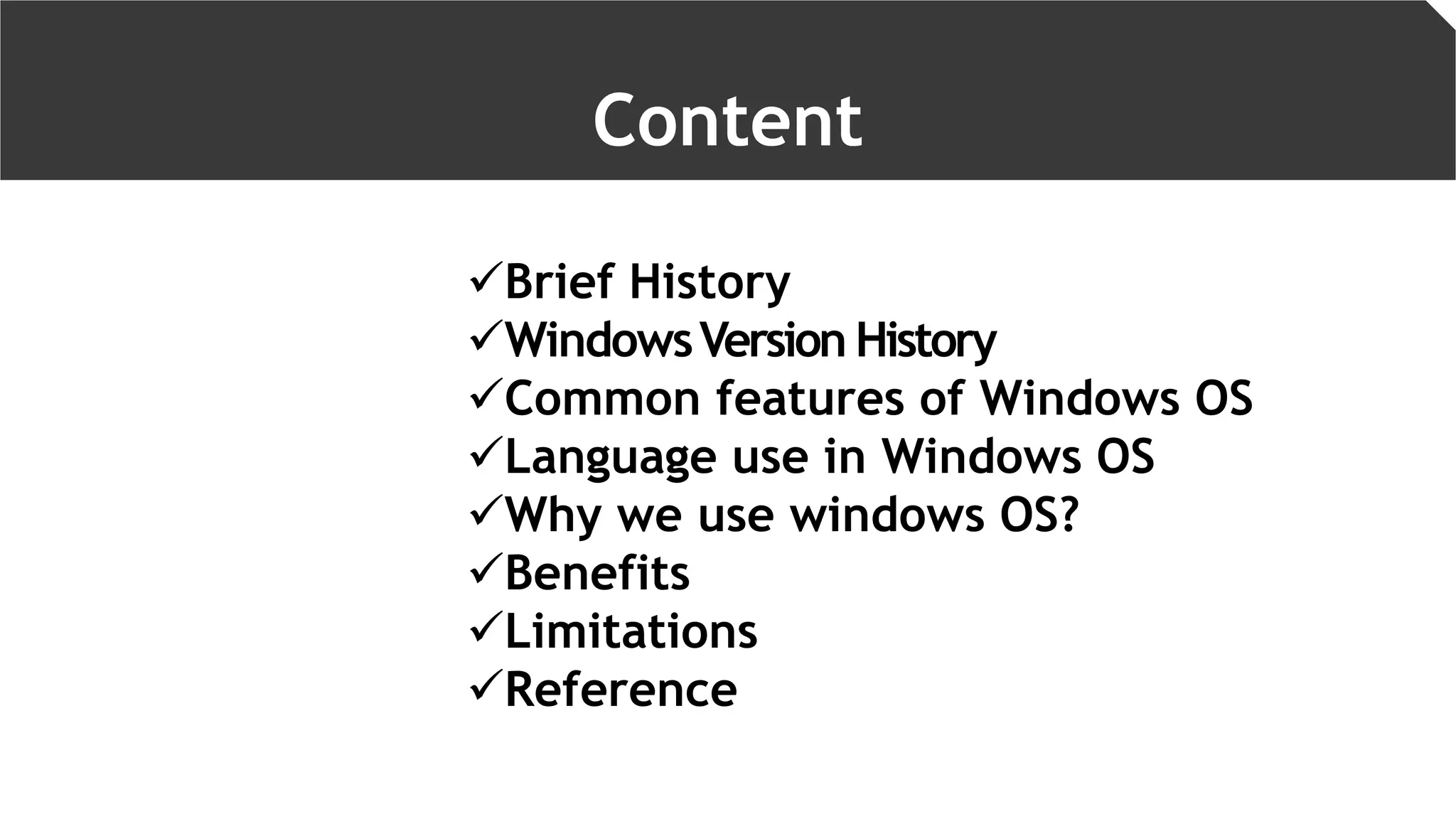 Content

✓Brief History
✓Windows Version History
✓Common features of Windows OS
✓Language use in Windows OS
✓Why we use windows OS?
✓Benefits
✓Limitations
✓Reference